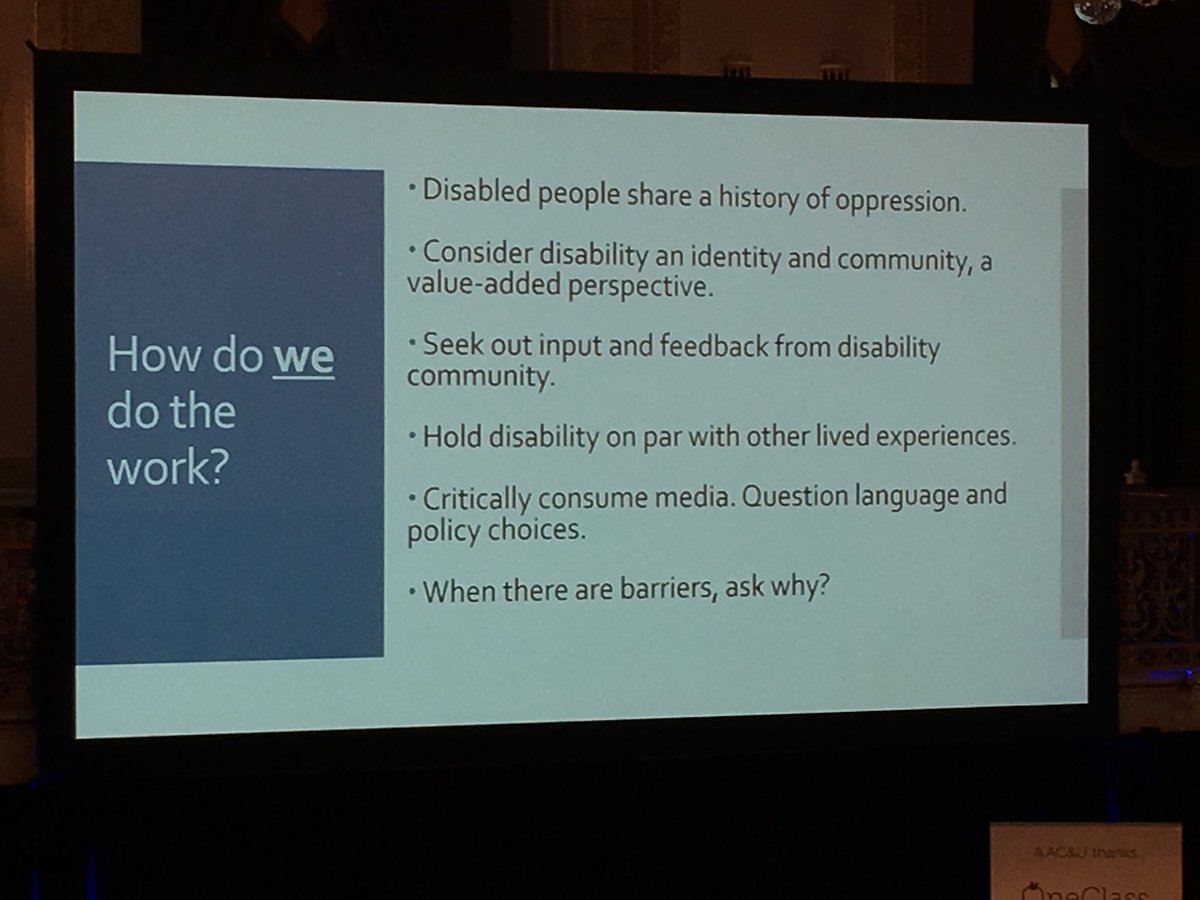 How do we do the work?

• Disabled people share a history of oppression.

• Consider disability an identity and community, a value-added perspective.

• Seek out input and feedback from disability community.

• Hold disability on par with other lived experiences.

• Critically consume media. Question language and policy choices.

• When there are barriers, ask why?

AAC&U thanks

OneClass